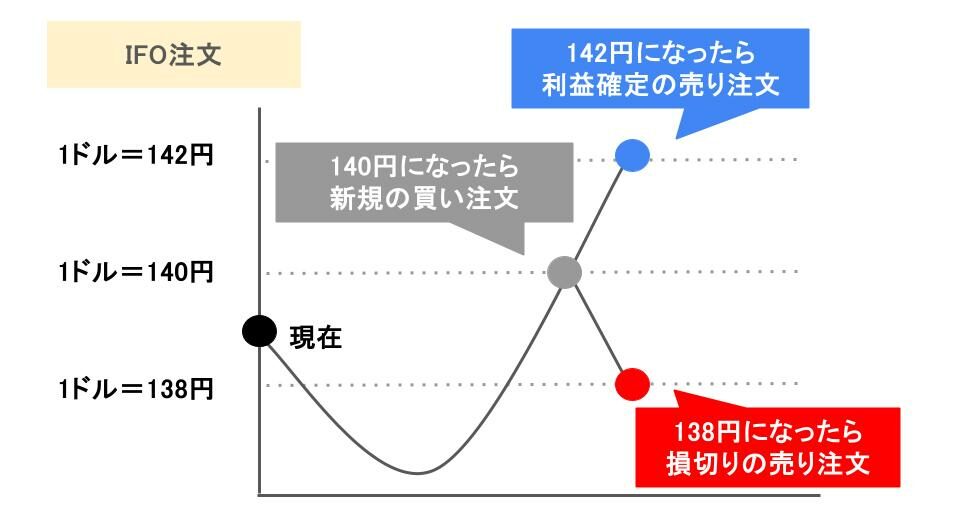 IFO注文

142円になったら
利益確定の売り注文

1ドル＝142円

140円になったら
新規の買い注文

1ドル＝140円

現在

1ドル＝138円

138円になったら
損切りの売り注文